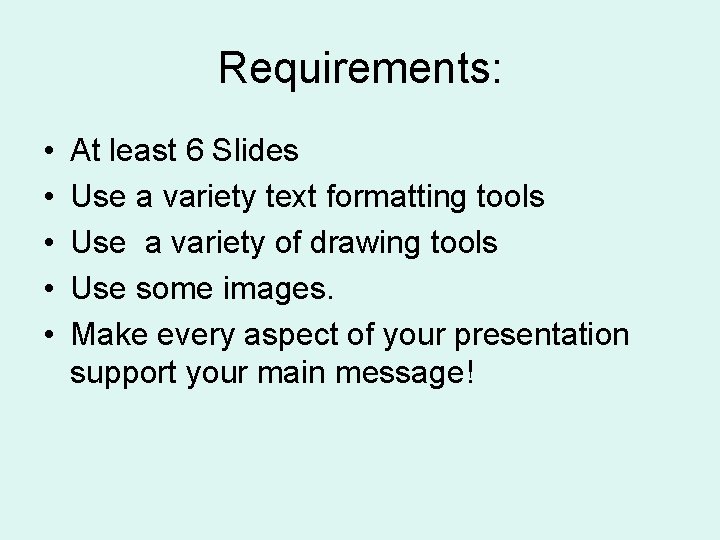 Requirements:

• At least 6 Slides
• Use a variety text formatting tools
• Use a variety of drawing tools
• Use some images.
• Make every aspect of your presentation support your main message!